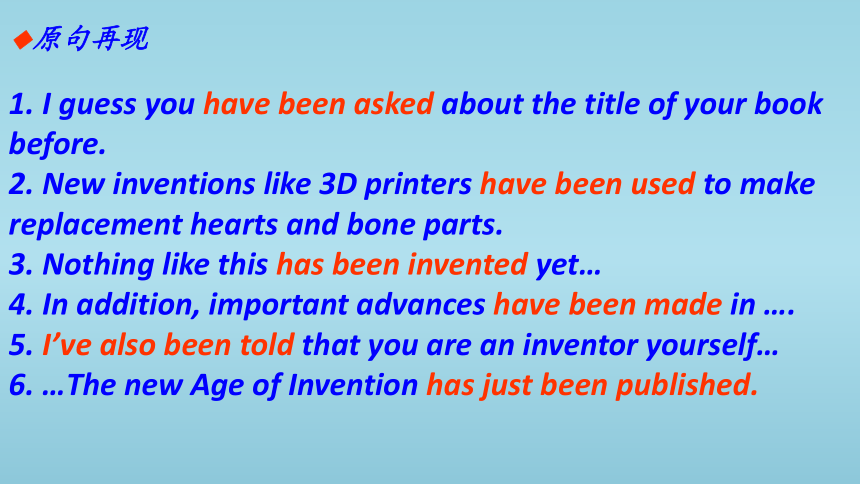 ◆原句再现

1. I guess you have been asked about the title of your book before.
2. New inventions like 3D printers have been used to make replacement hearts and bone parts.
3. Nothing like this has been invented yet…
4. In addition, important advances have been made in ….
5. I've also been told that you are an inventor yourself…
6. …The new Age of Invention has just been published.